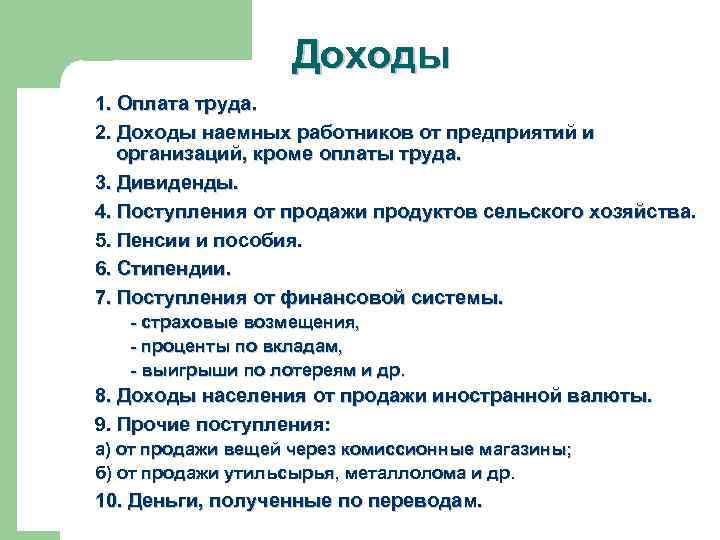 Доходы

1. Оплата труда.

2. Доходы наемных работников от предприятий и организаций, кроме оплаты труда.

3. Дивиденды.

4. Поступления от продажи продуктов сельского хозяйства.

5. Пенсии и пособия.

6. Стипендии.

7. Поступления от финансовой системы.
- страховые возмещения,
- проценты по вкладам,
- выигрыши по лотереям и др.

8. Доходы населения от продажи иностранной валюты.

9. Прочие поступления:
а) от продажи вещей через комиссионные магазины;
б) от продажи утильсырья, металлолома и др.

10. Деньги, полученные по переводам.